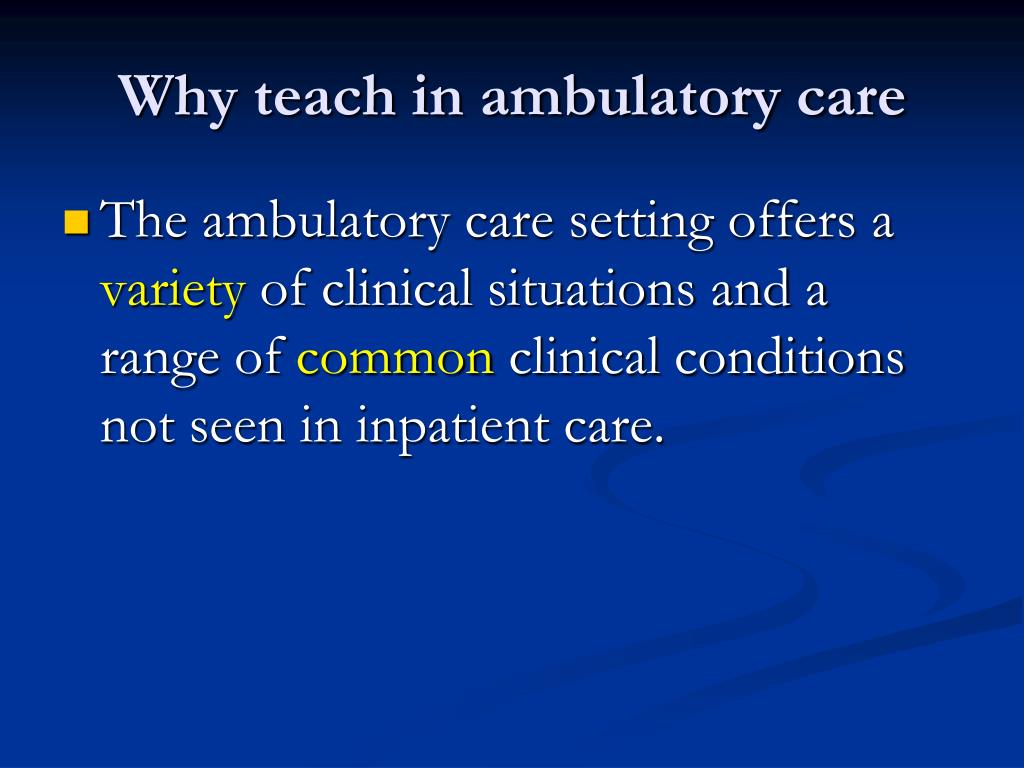 Why teach in ambulatory care

The ambulatory care setting offers a variety of clinical situations and a range of common clinical conditions not seen in inpatient care.